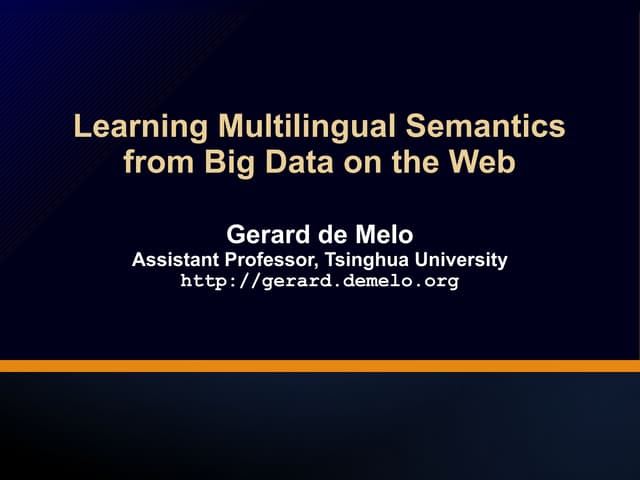 Learning Multilingual Semantics from Big Data on the Web

Gerard de Melo
Assistant Professor, Tsinghua University
http://gerard.demelo.org